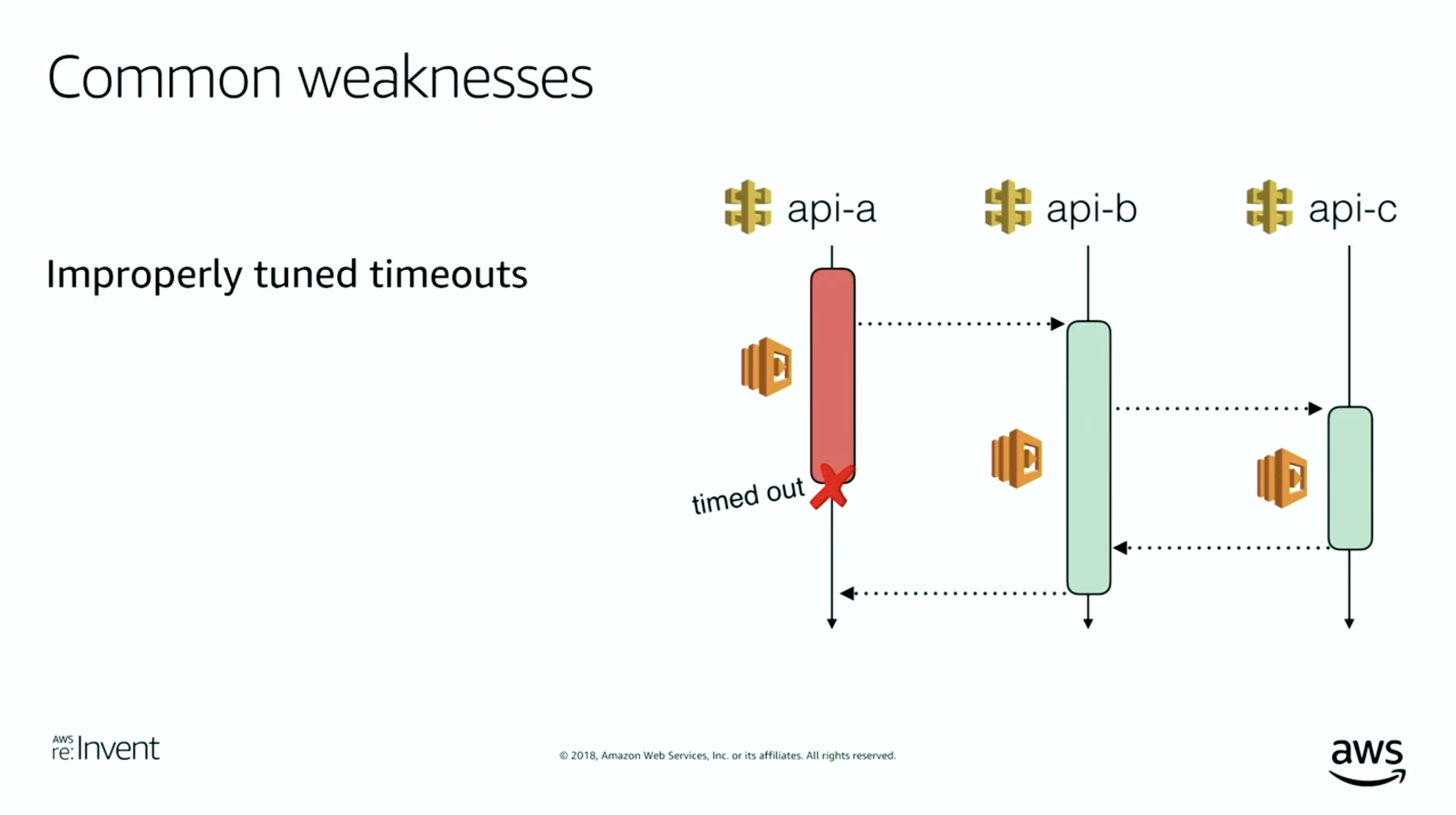 Common weaknesses

Improperly tuned timeouts

api-a

api-b

api-c

timed out

AWS re:Invent

© 2018, Amazon Web Services, Inc. or its affiliates. All rights reserved.

aws